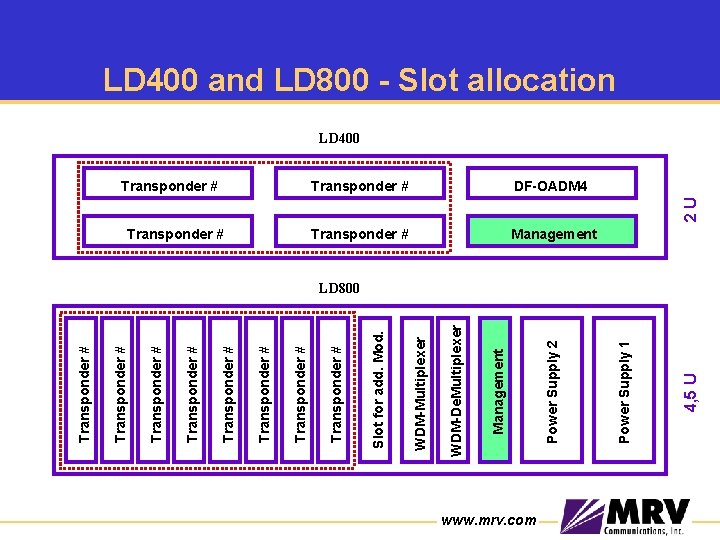 LD400 and LD800 - Slot allocation

LD400

Transponder #
Transponder #
DF-OADM4
Transponder #
Transponder #
Management

2 U

LD800

Transponder #
Transponder #
Transponder #
Transponder #
Transponder #
Transponder #
Transponder #
Transponder #
Slot for add. Mod.
WDM-Multiplexer
WDM-DeMultiplexer
Management
Power Supply 2
Power Supply 1

4,5 U

www.mrv.com

MRV
Communications, Inc.